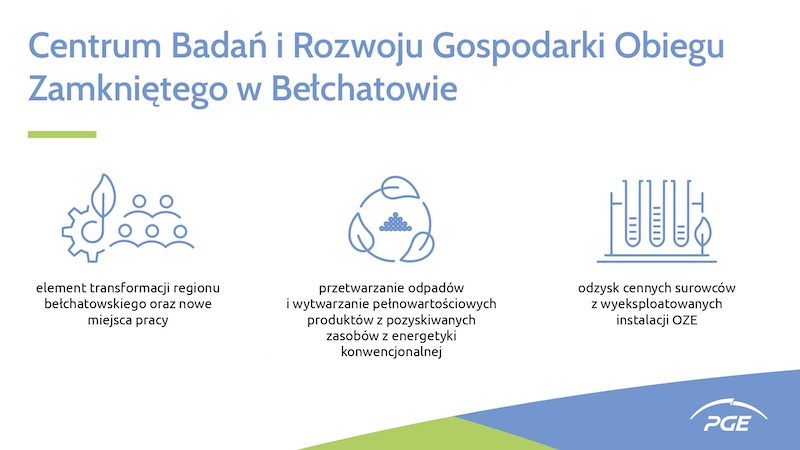 Centrum Badań i Rozwoju Gospodarki Obiegu Zamkniętego w Bełchatowie

element transformacji regionu bełchatowskiego oraz nowe miejsca pracy

przetwarzanie odpadów i wytwarzanie pełnowartościowych produktów z pozyskiwanych zasobów z energetyki konwencjonalnej

odzysk cennych surowców z wyeksploatowanych instalacji OZE

PGE